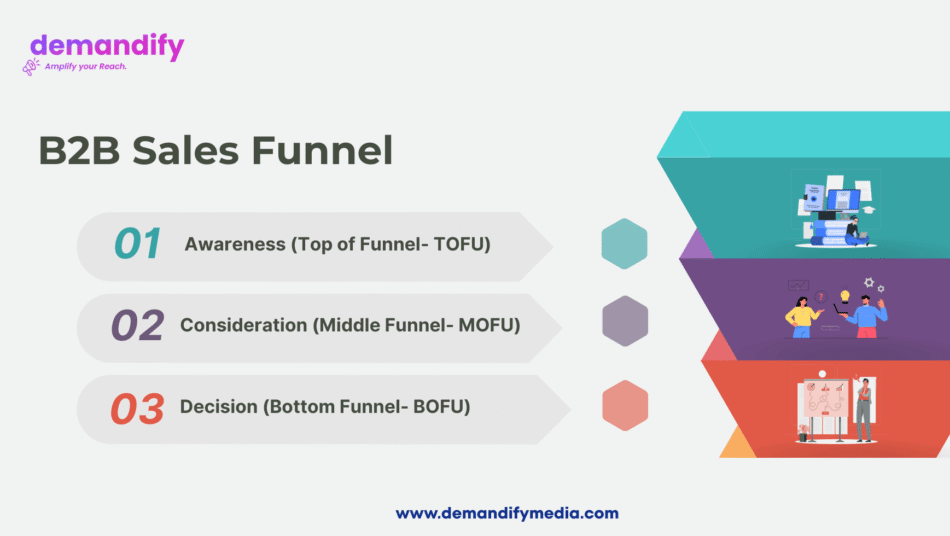 demandify
Amplify your Reach.

B2B Sales Funnel

01 Awareness (Top of Funnel- TOFU)

02 Consideration (Middle Funnel- MOFU)

03 Decision (Bottom Funnel- BOFU)

www.demandifymedia.com